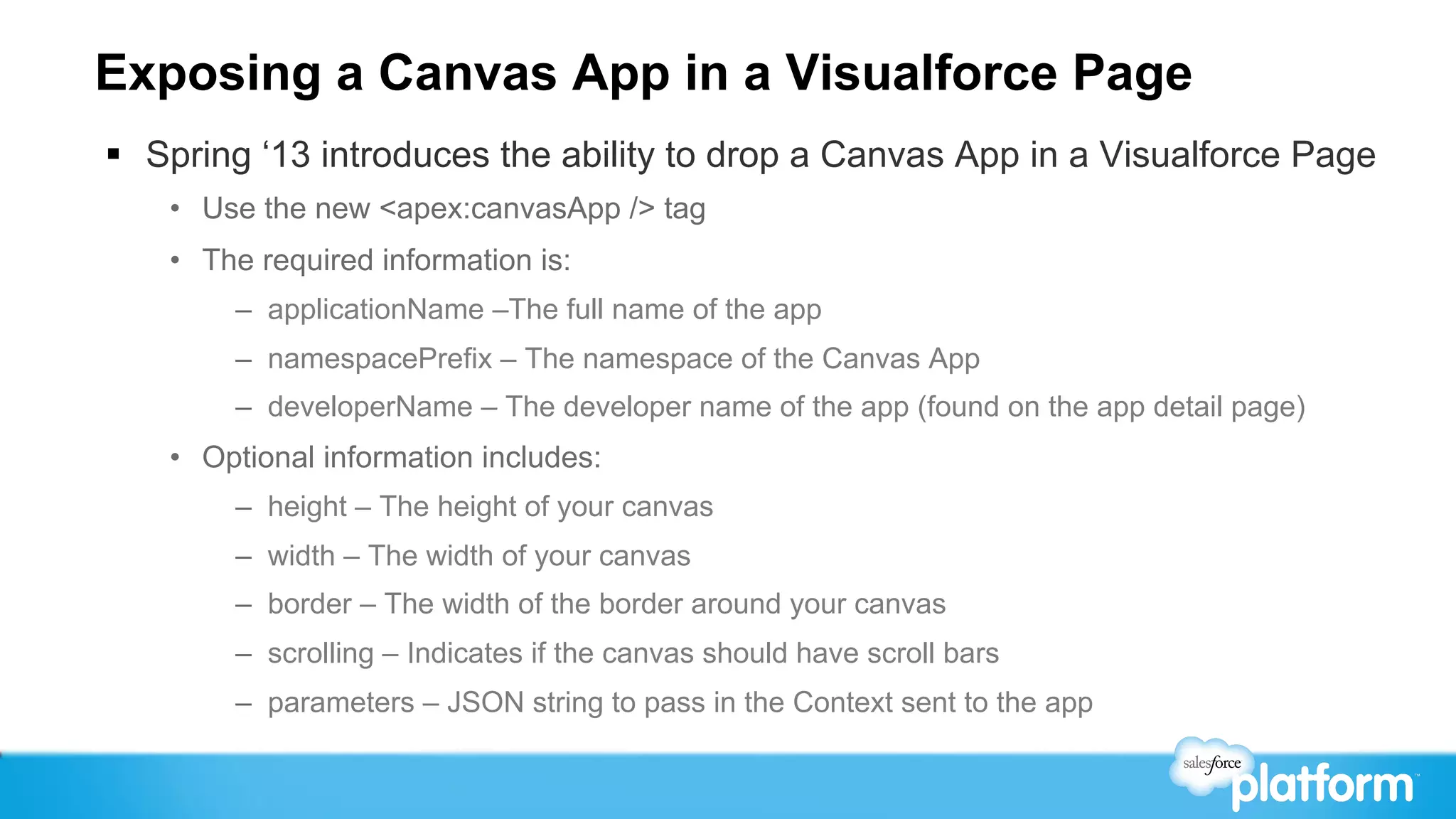 Exposing a Canvas App in a Visualforce Page

▪ Spring ‘13 introduces the ability to drop a Canvas App in a Visualforce Page

• Use the new <apex:canvasApp /> tag

• The required information is:

– applicationName –The full name of the app

– namespacePrefix – The namespace of the Canvas App

– developerName – The developer name of the app (found on the app detail page)

• Optional information includes:

– height – The height of your canvas

– width – The width of your canvas

– border – The width of the border around your canvas

– scrolling – Indicates if the canvas should have scroll bars

– parameters – JSON string to pass in the Context sent to the app

salesforce platform™